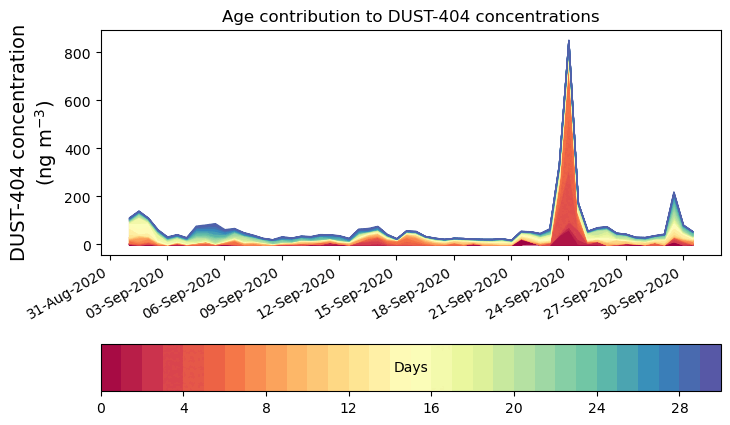 Age contribution to DUST-404 concentrations

DUST-404 concentration (ng m$^{-3}$)

800
600
400
200
0

31-Aug-2020
03-Sep-2020
06-Sep-2020
09-Sep-2020
12-Sep-2020
15-Sep-2020
18-Sep-2020
21-Sep-2020
24-Sep-2020
27-Sep-2020
30-Sep-2020

Days

0
4
8
12
16
20
24
28